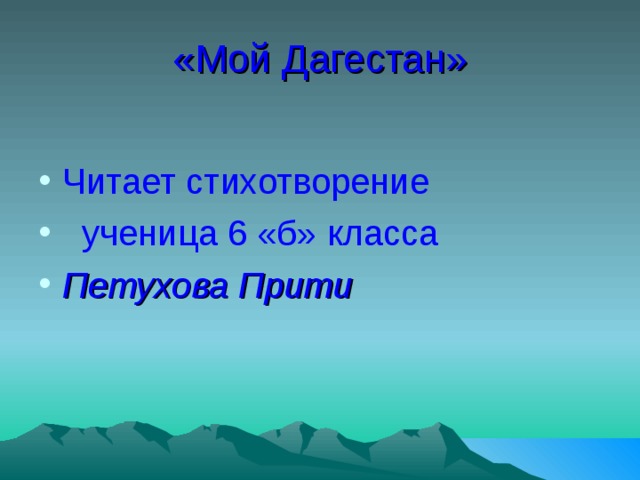 «Мой Дагестан»

• Читает стихотворение
• ученица 6 «б» класса
• Петухова Прити